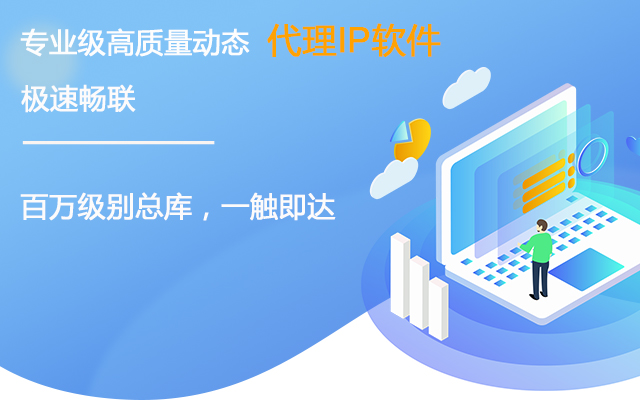 专业级高质量动态 代理IP软件

极速畅联

百万级别总库，一触即达